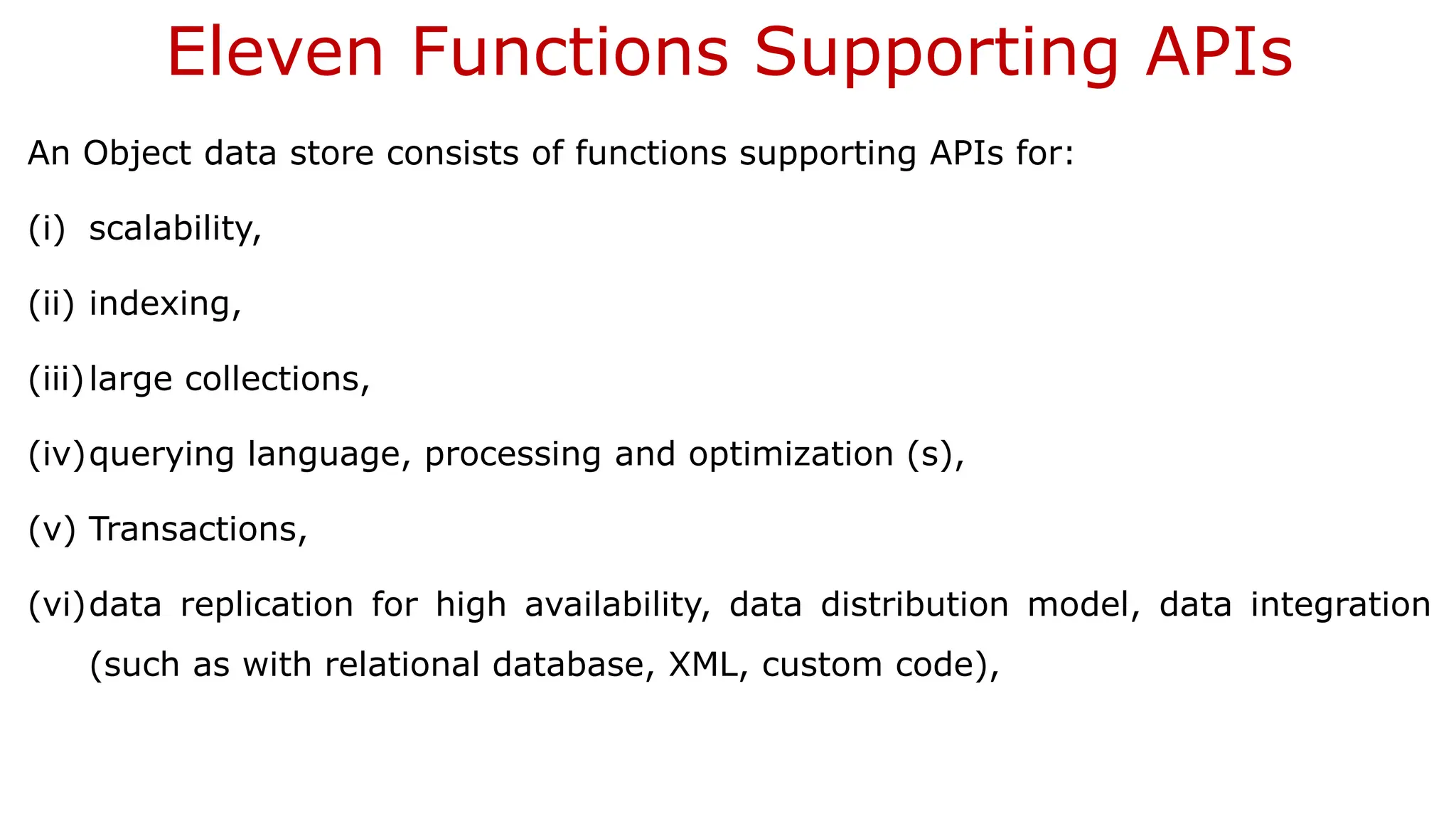 Eleven Functions Supporting APIs

An Object data store consists of functions supporting APIs for:

(i) scalability,

(ii) indexing,

(iii) large collections,

(iv) querying language, processing and optimization (s),

(v) Transactions,

(vi) data replication for high availability, data distribution model, data integration (such as with relational database, XML, custom code),